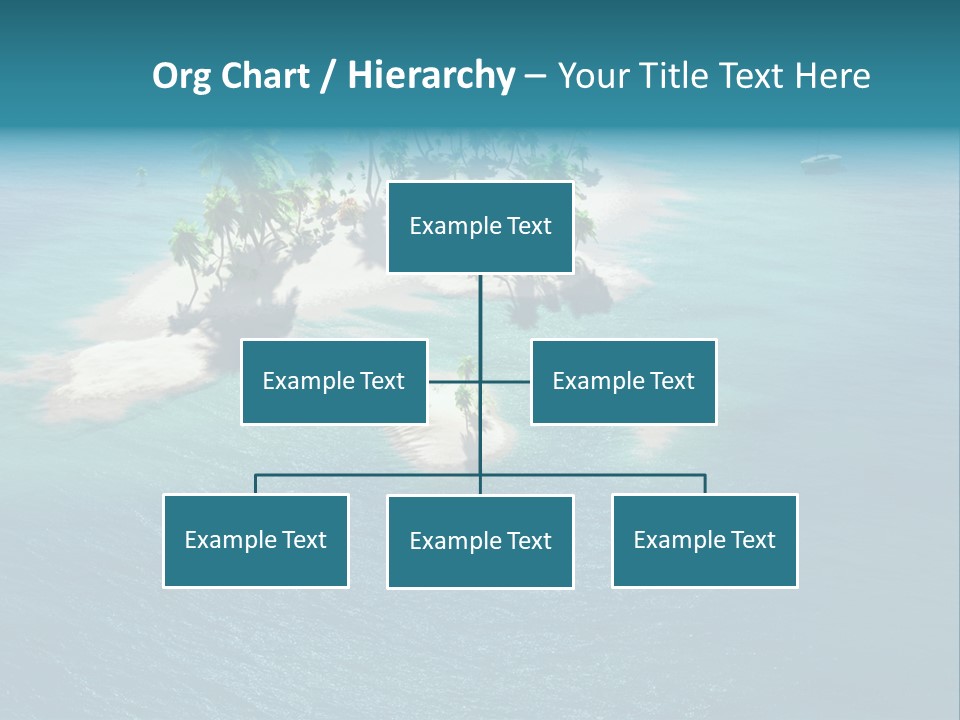 Org Chart / Hierarchy – Your Title Text Here

Example Text

Example Text

Example Text

Example Text

Example Text

Example Text